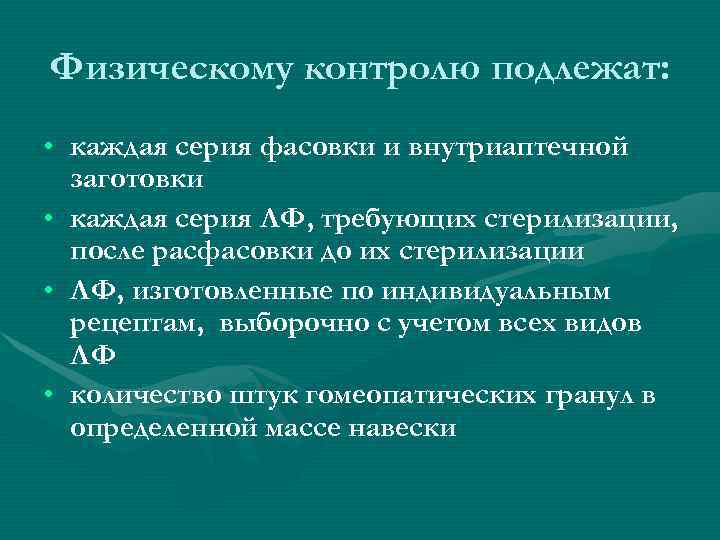 Физическому контролю подлежат:

• каждая серия фасовки и внутриаптечной заготовки
• каждая серия ЛФ, требующих стерилизации, после расфасовки до их стерилизации
• ЛФ, изготовленные по индивидуальным рецептам, выборочно с учетом всех видов ЛФ
• количество штук гомеопатических гранул в определенной массе навески